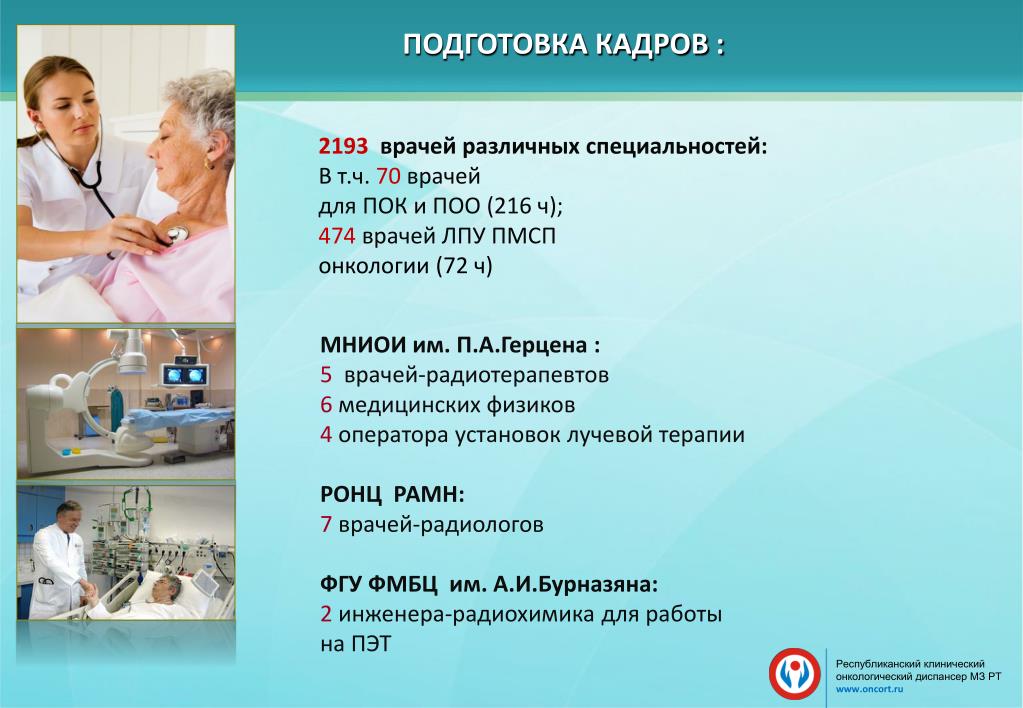 ПОДГОТОВКА КАДРОВ :

2193 врачей различных специальностей:
В т.ч. 70 врачей
для ПОК и ПОО (216 ч);
474 врачей ЛПУ ПМСП
онкологии (72 ч)

МНИОИ им. П.А.Герцена :
5 врачей-радиотерапевтов
6 медицинских физиков
4 оператора установок лучевой терапии

РОНЦ РАМН:
7 врачей-радиологов

ФГУ ФМБЦ им. А.И.Бурназяна:
2 инженера-радиохимика для работы на ПЭТ

Республиканский клинический онкологический диспансер МЗ РТ
www.oncort.ru